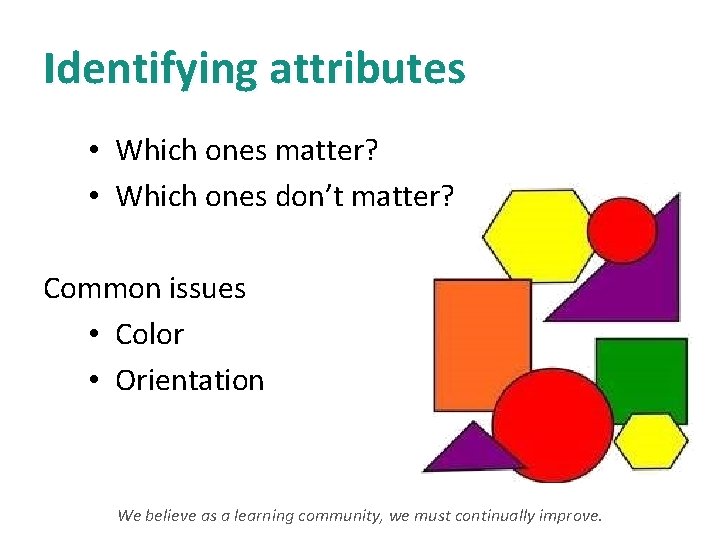 Identifying attributes

• Which ones matter?
• Which ones don't matter?

Common issues
• Color
• Orientation

We believe as a learning community, we must continually improve.